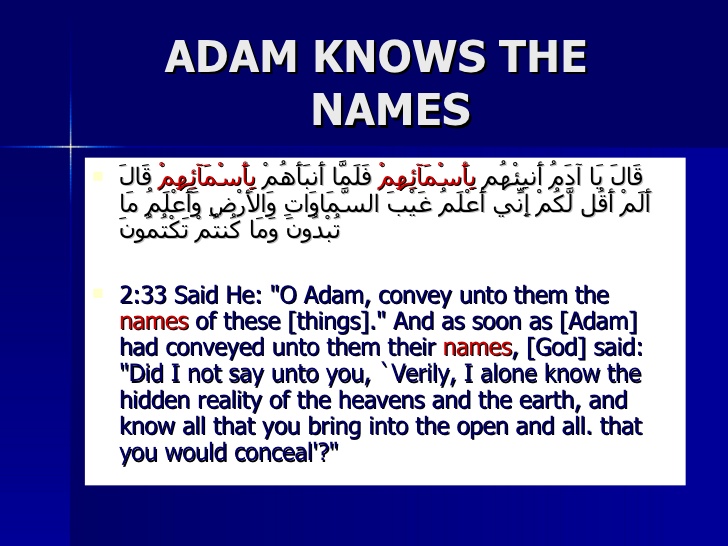 ADAM KNOWS THE NAMES

قَالَ يَا آدَمُ أَنبِئْهُم بِأَسْمَآئِهِمْ فَلَمَّا أَنبَأَهُمْ بِأَسْمَآئِهِمْ قَالَ أَلَمْ أَقُل لَّكُمْ إِنِّي أَعْلَمُ غَيْبَ السَّمَاوَاتِ وَالأَرْضِ وَأَعْلَمُ مَا تُبْدُونَ وَمَا كُنتُمْ تَكْتُمُونَ

2:33 Said He: "O Adam, convey unto them the names of these [things]." And as soon as [Adam] had conveyed unto them their names, [God] said: "Did I not say unto you, `Verily, I alone know the hidden reality of the heavens and the earth, and know all that you bring into the open and all. that you would conceal'?"